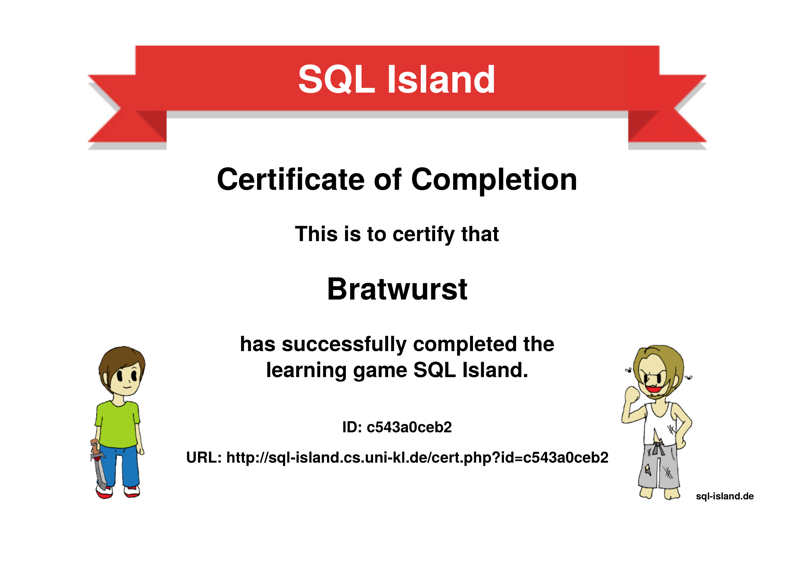 SQL Island

Certificate of Completion

This is to certify that

Bratwurst

has successfully completed the learning game SQL Island.

ID: c543a0ceb2

URL: http://sql-island.cs.uni-kl.de/cert.php?id=c543a0ceb2

sql-island.de